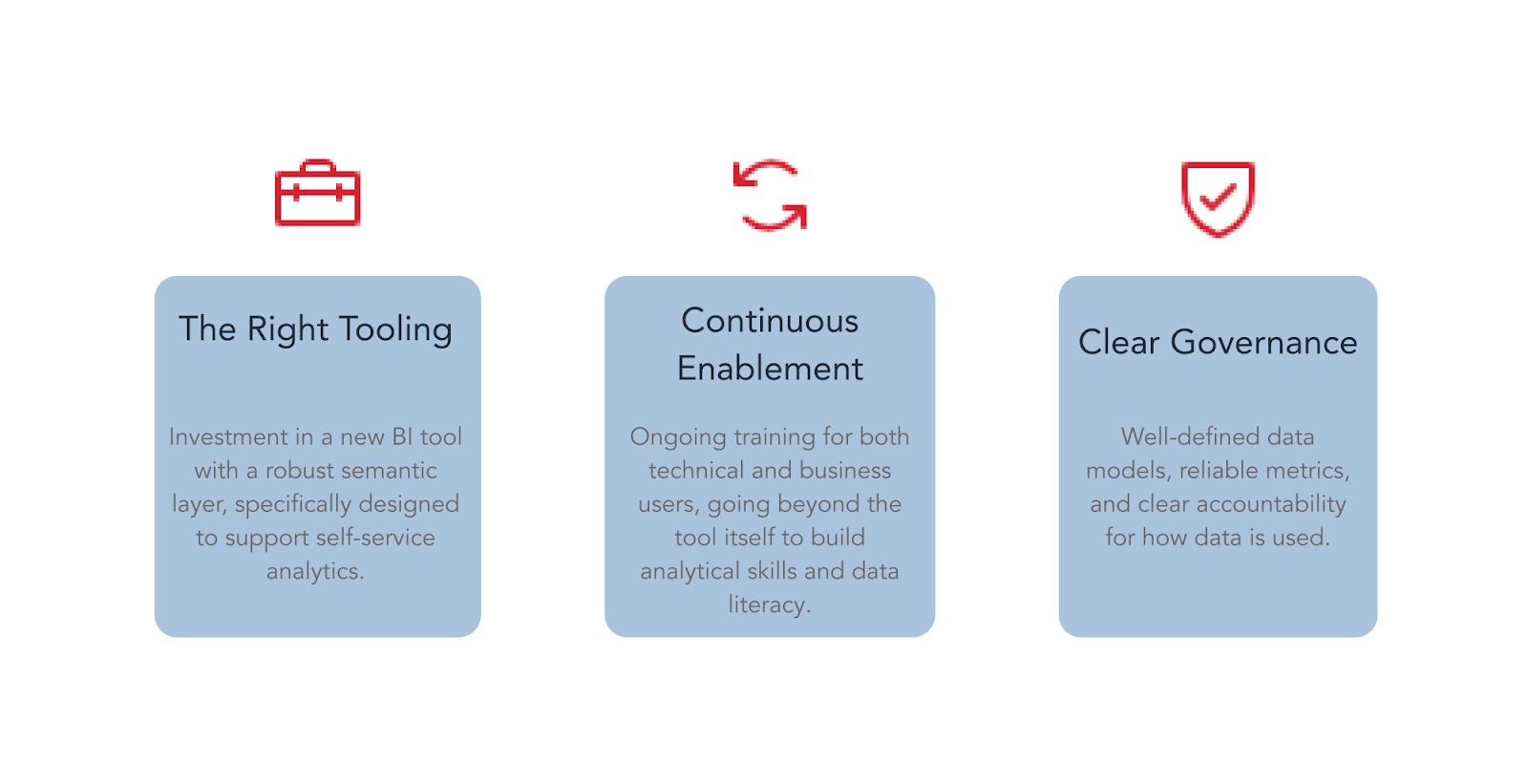 The Right Tooling

Investment in a new BI tool with a robust semantic layer, specifically designed to support self-service analytics.

Continuous Enablement

Ongoing training for both technical and business users, going beyond the tool itself to build analytical skills and data literacy.

Clear Governance

Well-defined data models, reliable metrics, and clear accountability for how data is used.